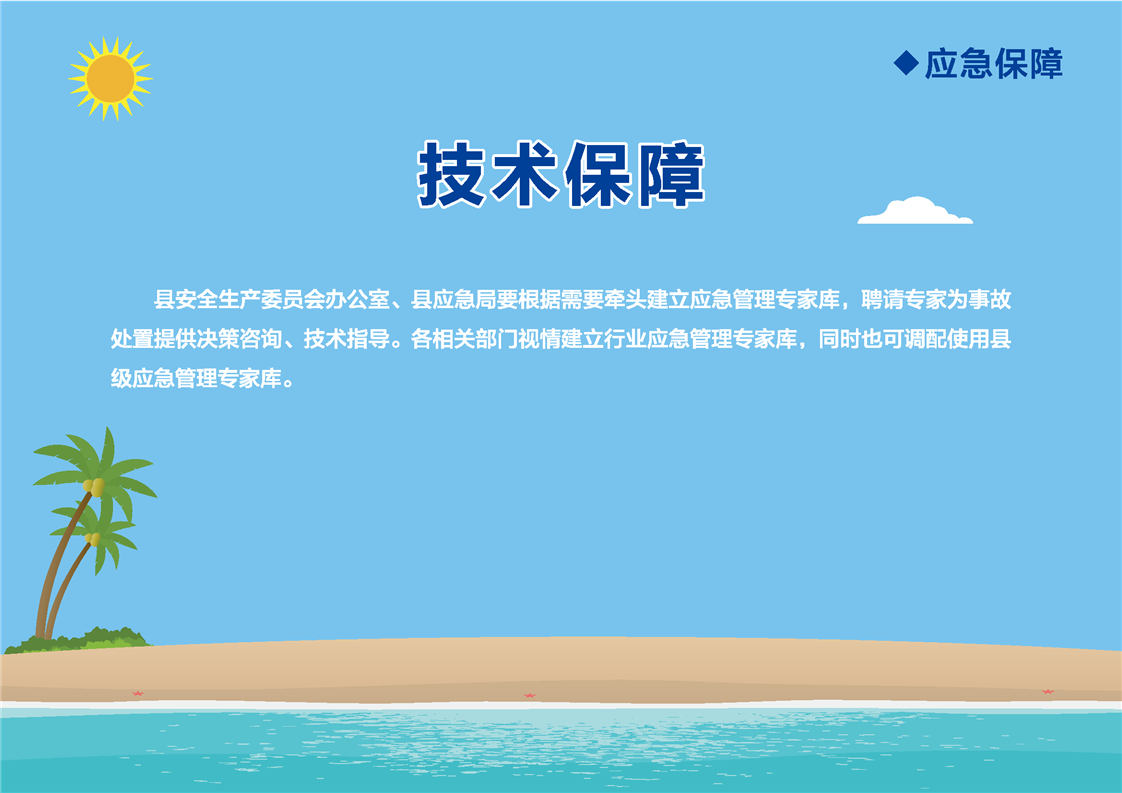 ◆应急保障

技术保障

县安全生产委员会办公室、县应急局要根据需要牵头建立应急管理专家库，聘请专家为事故处置提供决策咨询、技术指导。各相关部门视情建立行业应急管理专家库，同时也可调配使用县级应急管理专家库。